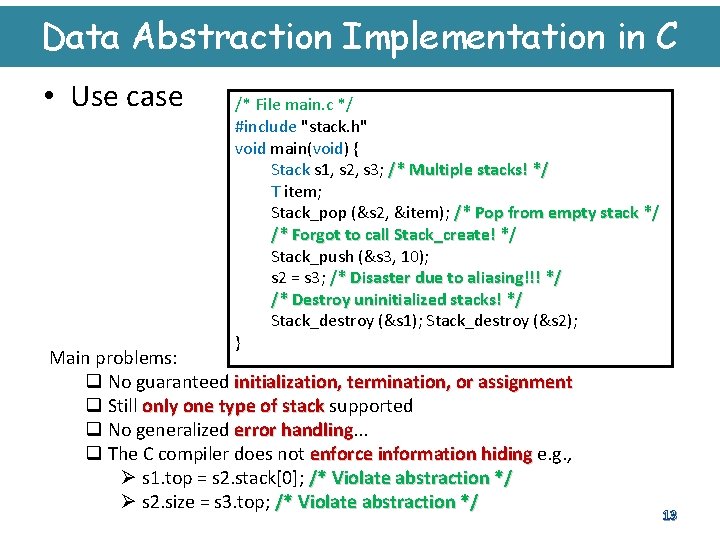 Data Abstraction Implementation in C

• Use case

/* File main.c */
#include "stack.h"
void main(void) {
Stack s1, s2, s3; /* Multiple stacks! */
T item;
Stack_pop (&s2, &item); /* Pop from empty stack */
/* Forgot to call Stack_create! */
Stack_push (&s3, 10);
s2 = s3; /* Disaster due to aliasing!!! */
/* Destroy uninitialized stacks! */
Stack_destroy (&s1); Stack_destroy (&s2);
}

Main problems:

❑ No guaranteed initialization, termination, or assignment

❑ Still only one type of stack supported

❑ No generalized error handling...

❑ The C compiler does not enforce information hiding e.g.,

➢ s1.top = s2.stack[0]; /* Violate abstraction */

➢ s2.size = s3.top; /* Violate abstraction */

13